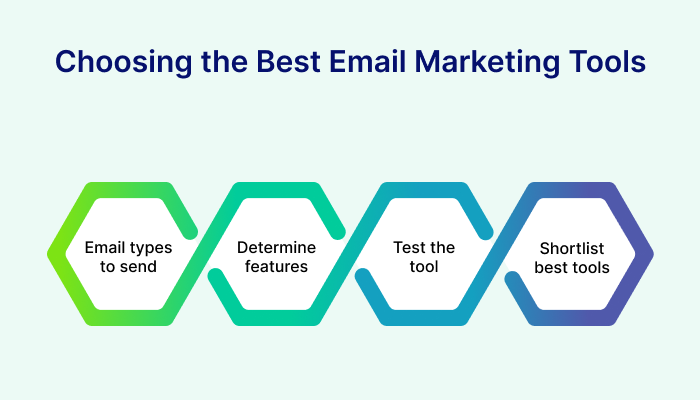 Choosing the Best Email Marketing Tools

Email types to send

Determine features

Test the tool

Shortlist best tools